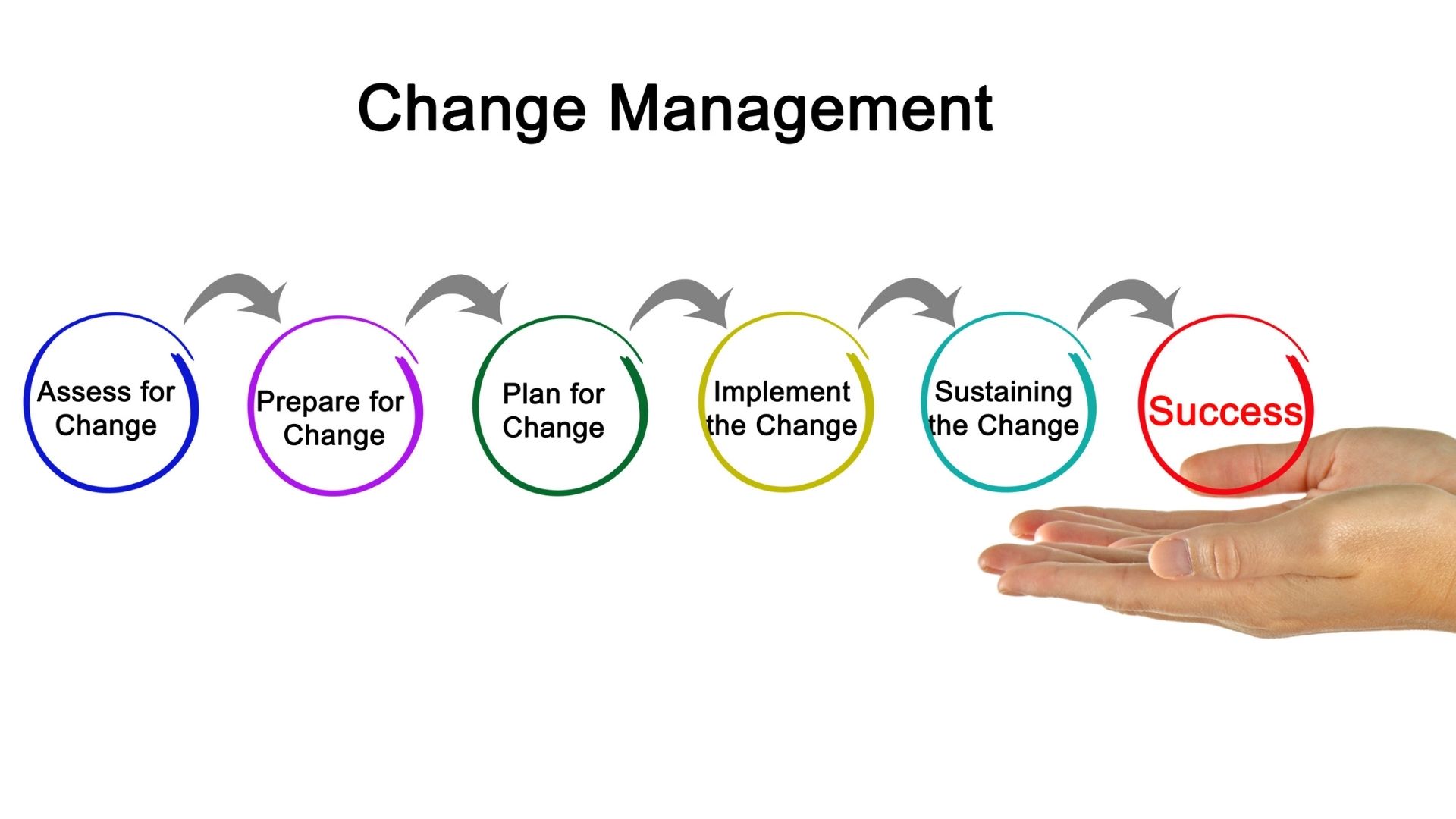 Change Management

Assess for Change

Prepare for Change

Plan for Change

Implement the Change

Sustaining the Change

Success